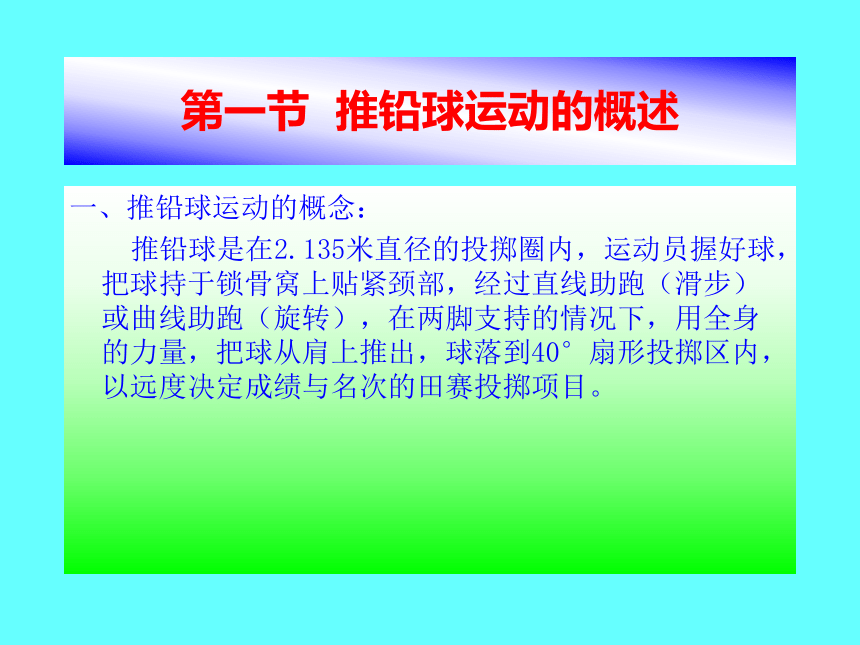 第一节 推铅球运动的概述

一、推铅球运动的概念：

推铅球是在2.135米直径的投掷圈内，运动员握好球，把球持于锁骨窝上贴紧颈部，经过直线助跑（滑步）或曲线助跑（旋转），在两脚支持的情况下，用全身的力量，把球从肩上推出，球落到40°扇形投掷区内，以远度决定成绩与名次的田赛投掷项目。